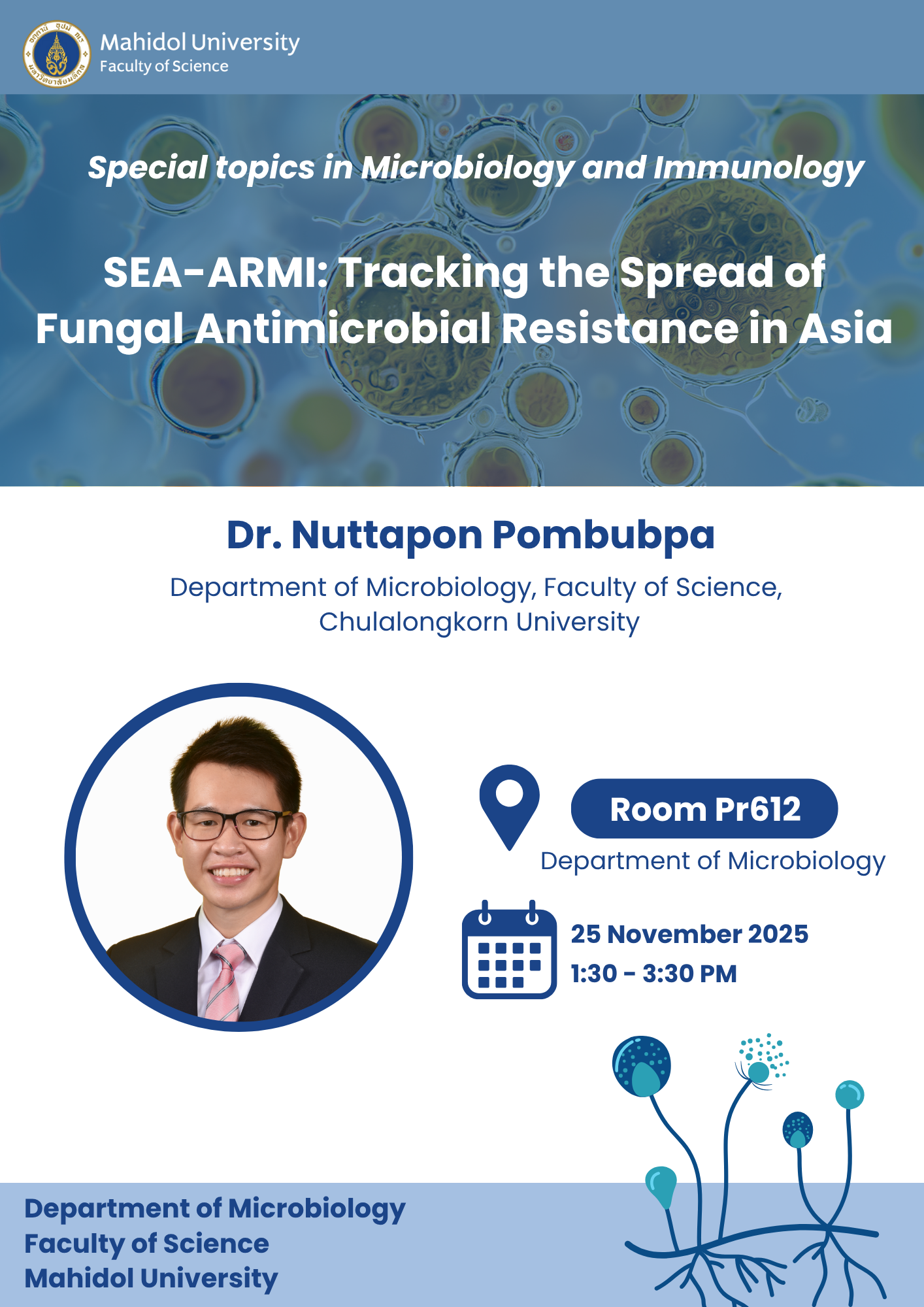 Mahidol University
Faculty of Science

Special topics in Microbiology and Immunology

SEA-ARMI: Tracking the Spread of Fungal Antimicrobial Resistance in Asia

Dr. Nuttapon Pombubpa

Department of Microbiology, Faculty of Science, Chulalongkorn University

Room Pr612
Department of Microbiology

25 November 2025
1:30 - 3:30 PM

Department of Microbiology
Faculty of Science
Mahidol University